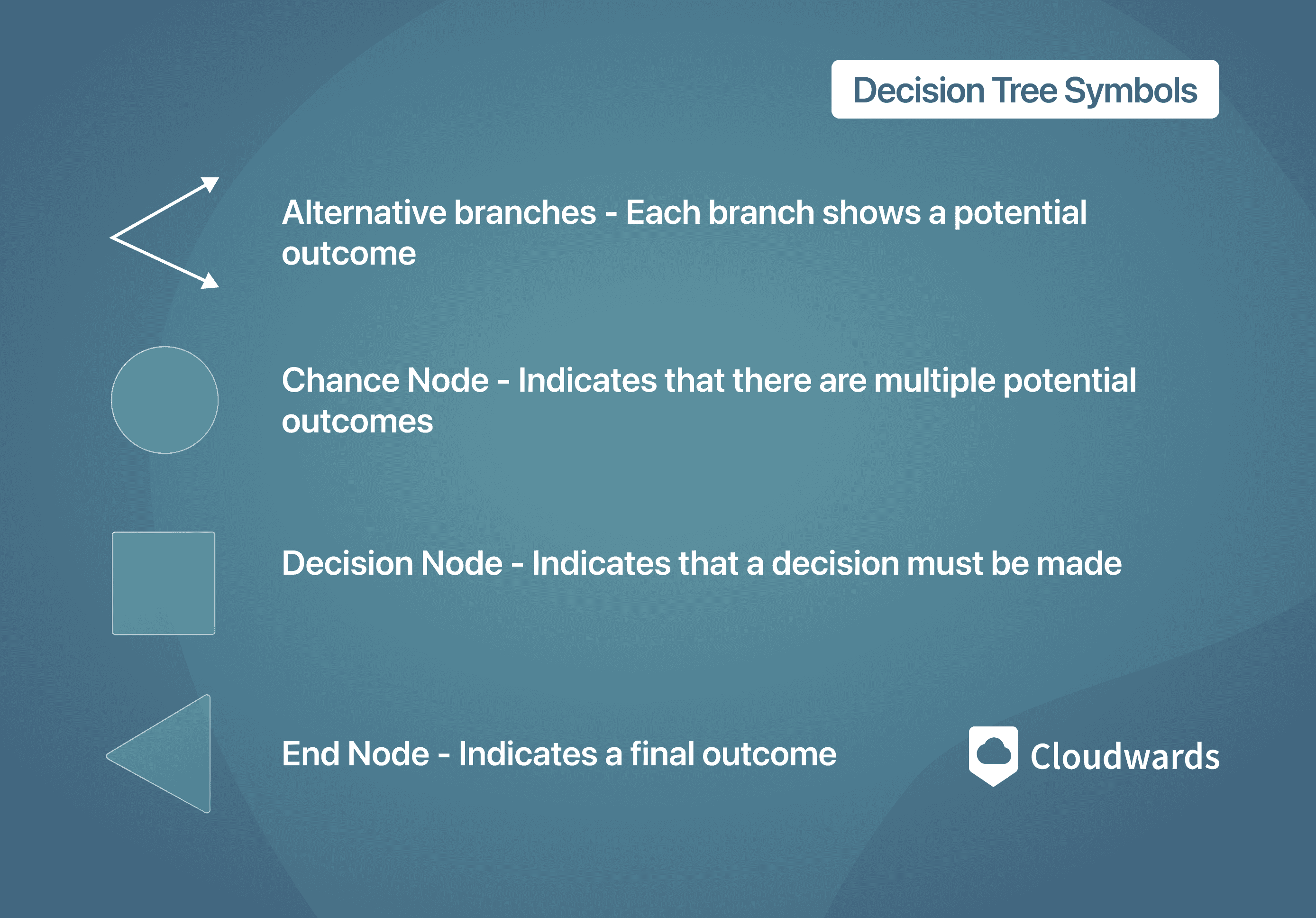 Decision Tree Symbols

Alternative branches - Each branch shows a potential outcome

Chance Node - Indicates that there are multiple potential outcomes

Decision Node - Indicates that a decision must be made

End Node - Indicates a final outcome

Cloudwards